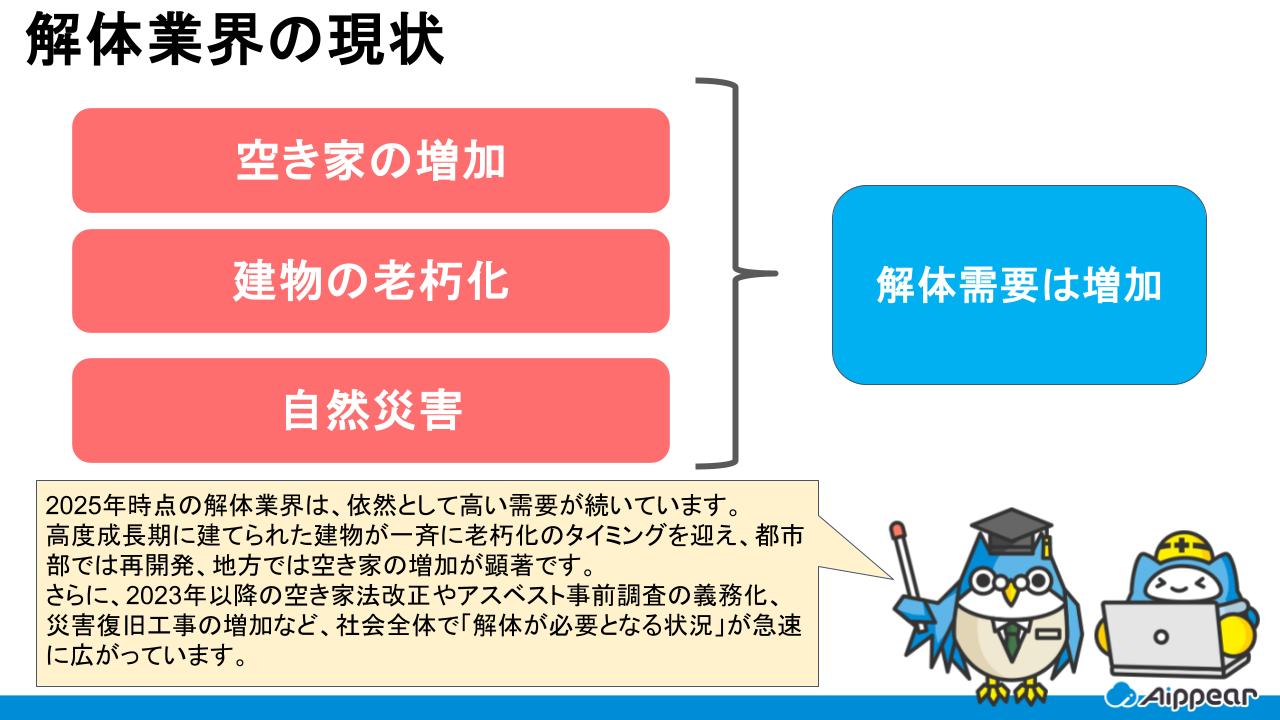 解体業界の現状

空き家の増加

建物の老朽化

自然災害

解体需要は増加

2025年時点の解体業界は、依然として高い需要が続いています。
高度成長期に建てられた建物が一斉に老朽化のタイミングを迎え、都市部では再開発、地方では空き家の増加が顕著です。
さらに、2023年以降の空き家法改正やアスベスト事前調査の義務化、災害復旧工事の増加など、社会全体で「解体が必要となる状況」が急速に広がっています。

Aippear